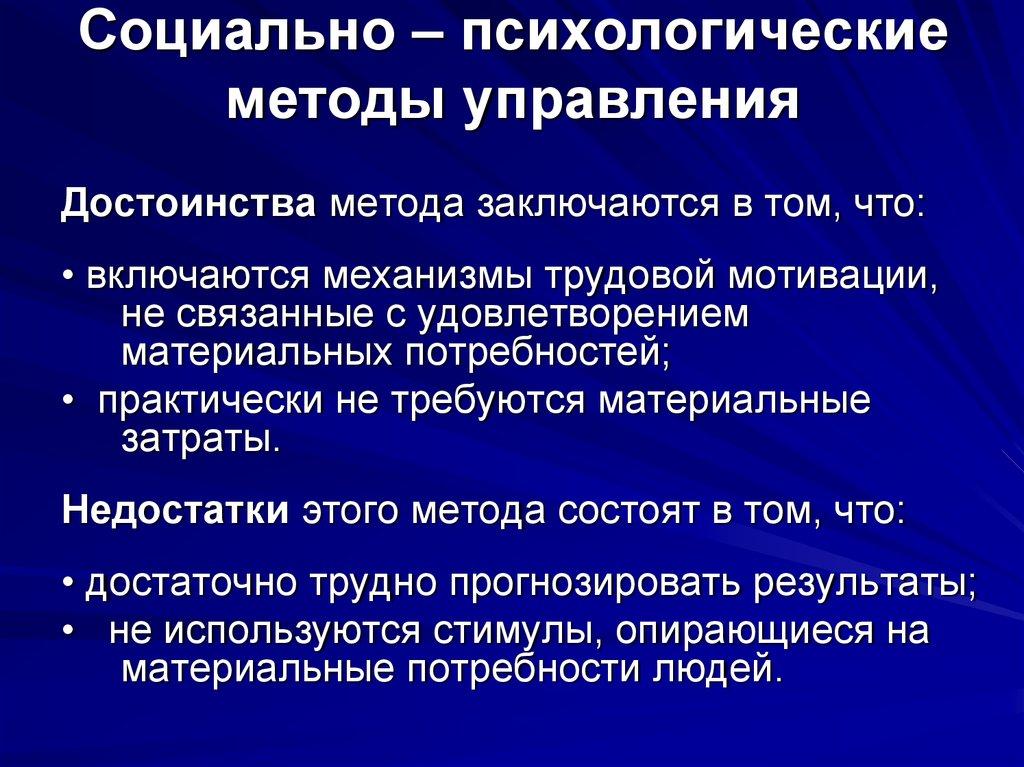 Социально – психологические методы управления

Достоинства метода заключаются в том, что:

• включаются механизмы трудовой мотивации, не связанные с удовлетворением материальных потребностей;
• практически не требуются материальные затраты.

Недостатки этого метода состоят в том, что:

• достаточно трудно прогнозировать результаты;
• не используются стимулы, опирающиеся на материальные потребности людей.